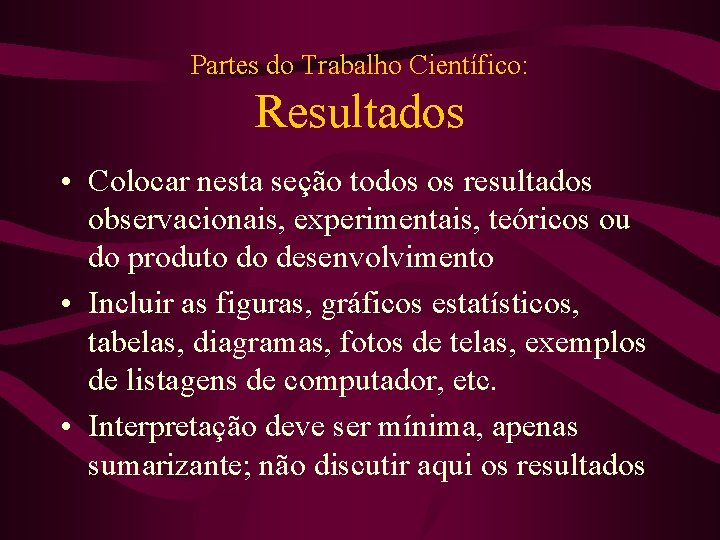 Partes do Trabalho Científico:
Resultados

• Colocar nesta seção todos os resultados observacionais, experimentais, teóricos ou do produto do desenvolvimento
• Incluir as figuras, gráficos estatísticos, tabelas, diagramas, fotos de telas, exemplos de listagens de computador, etc.
• Interpretação deve ser mínima, apenas sumarizante; não discutir aqui os resultados